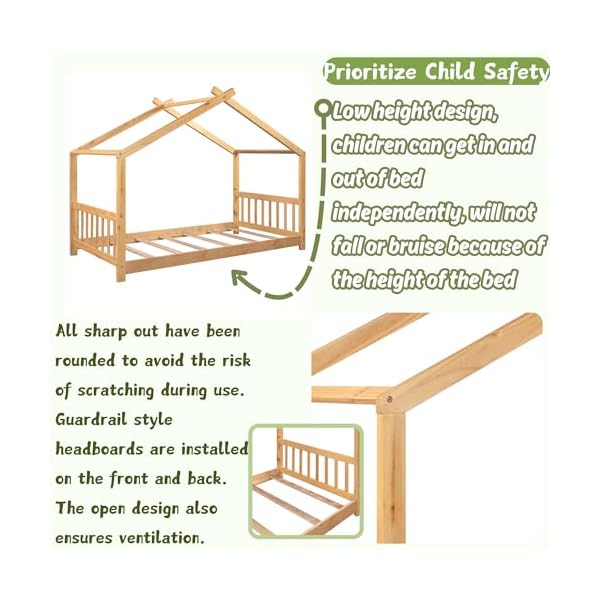 Prioritize Child Safety

Low height design, children can get in and out of bed independently, will not fall or bruise because of the height of the bed

All sharp out have been rounded to avoid the risk of scratching during use. Guardrail style headboards are installed on the front and back. The open design also ensures ventilation.